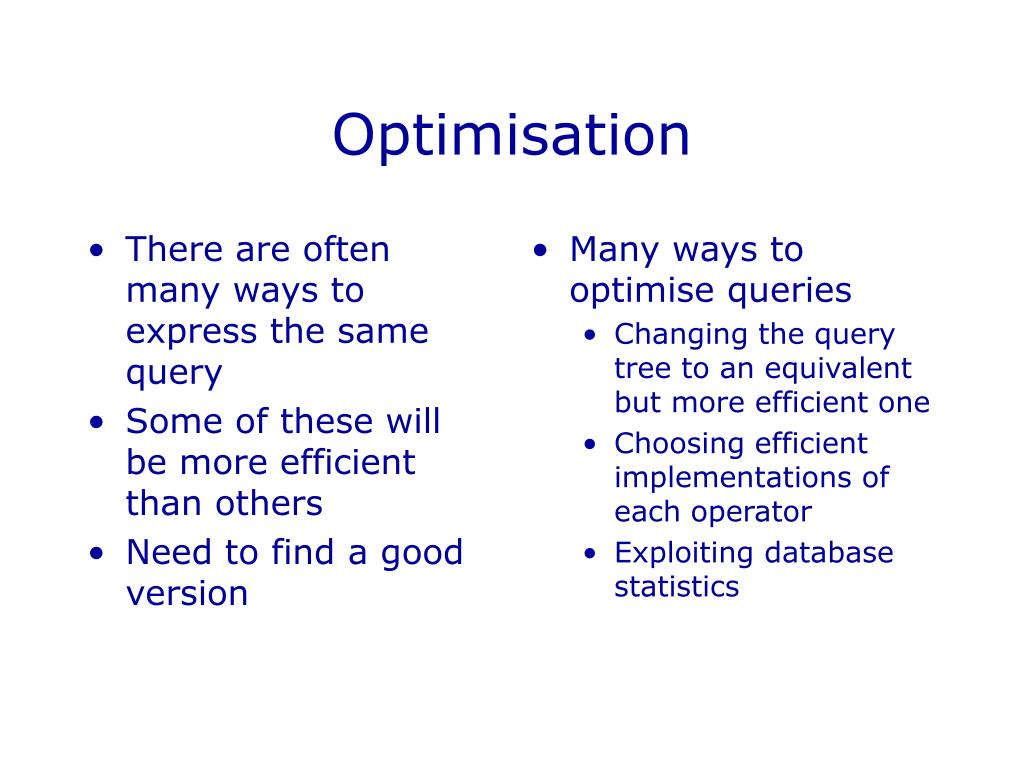 Optimisation

• There are often many ways to express the same query
• Some of these will be more efficient than others
• Need to find a good version

• Many ways to optimise queries
  • Changing the query tree to an equivalent but more efficient one
  • Choosing efficient implementations of each operator
  • Exploiting database statistics